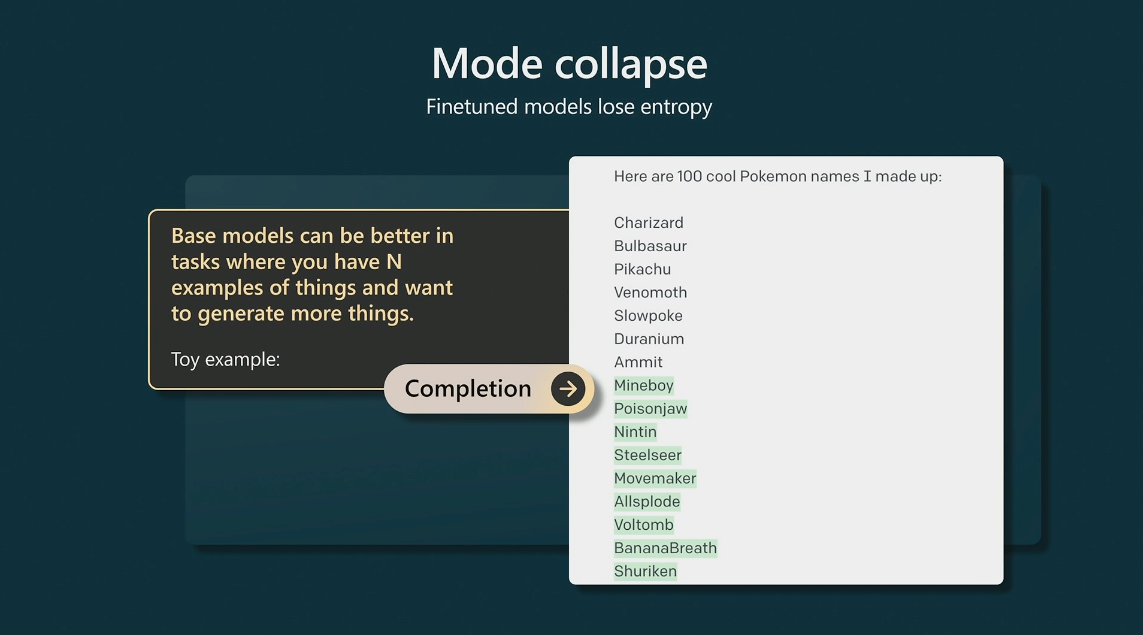 Mode collapse
Finetuned models lose entropy

Base models can be better in tasks where you have N examples of things and want to generate more things.

Toy example:

Completion

Here are 100 cool Pokemon names I made up:

Charizard
Bulbasaur
Pikachu
Venomoth
Slowpoke
Duranium
Ammit
Mineboy
Poisonjaw
Nintin
Steelseer
Movemaker
Allsplode
Voltomb
BananaBreath
Shuriken